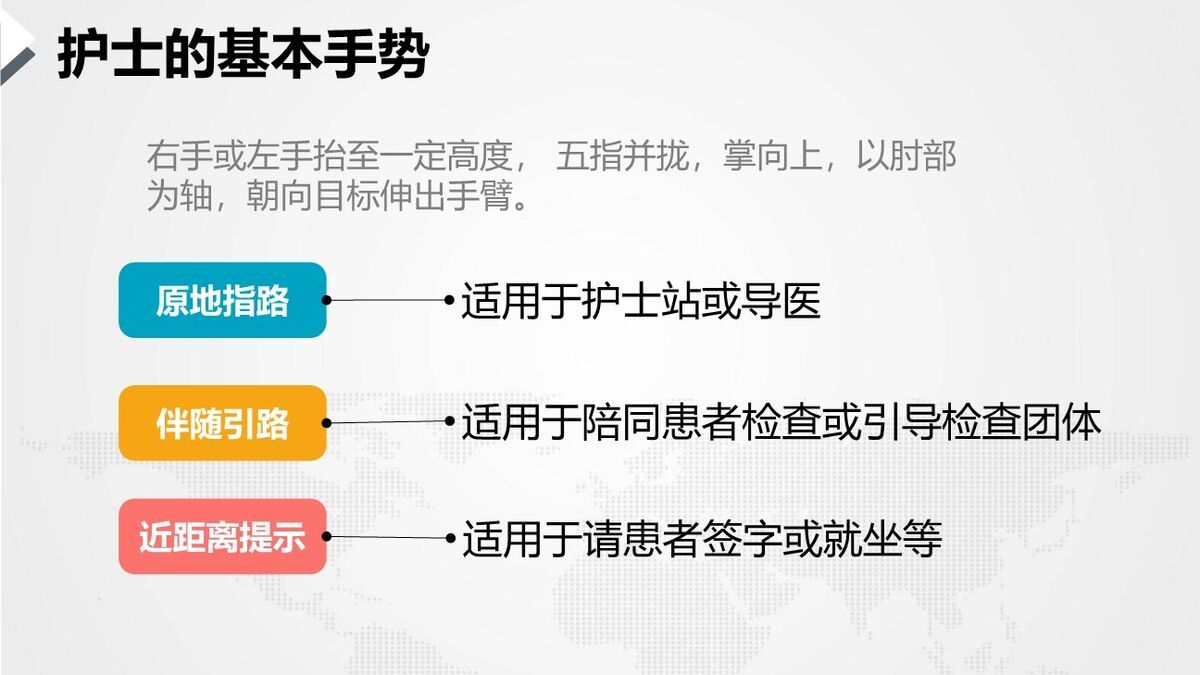 护士的基本手势

右手或左手抬至一定高度， 五指并拢，掌向上，以肘部为轴，朝向目标伸出手臂。

原地指路

适用于护士站或导医

伴随引路

适用于陪同患者检查或引导检查团体

近距离提示

适用于请患者签字或就坐等